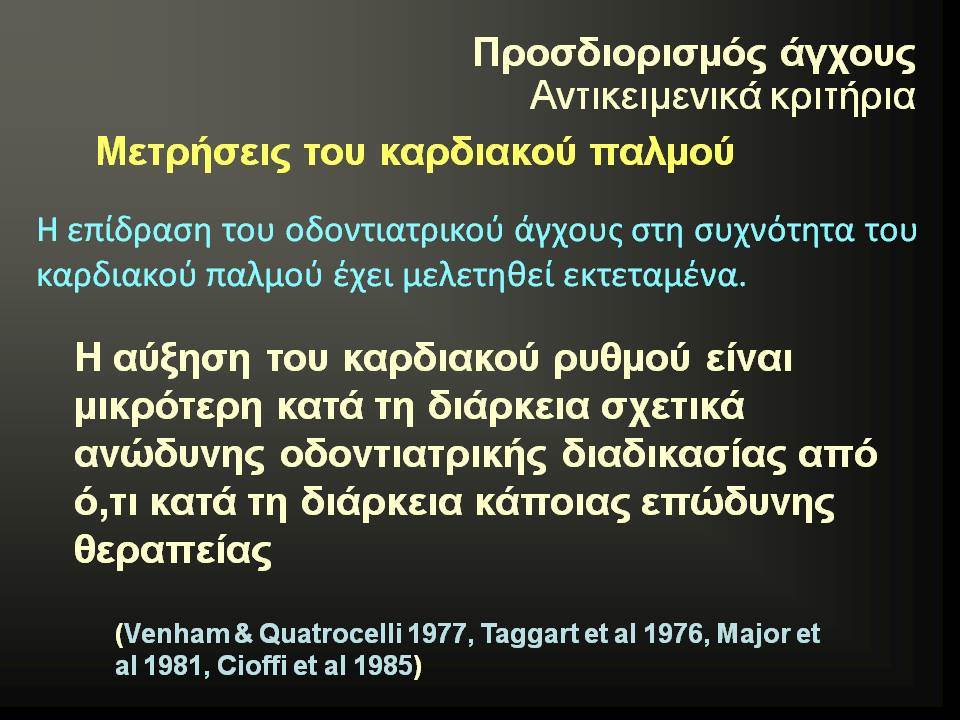 Προσδιορισμός άγχους
Αντικειμενικά κριτήρια

Μετρήσεις του καρδιακού παλμού

Η επίδραση του οδοντιατρικού άγχους στη συχνότητα του καρδιακού παλμού έχει μελετηθεί εκτεταμένα.

Η αύξηση του καρδιακού ρυθμού είναι μικρότερη κατά τη διάρκεια σχετικά ανώδυνης οδοντιατρικής διαδικασίας από ό,τι κατά τη διάρκεια κάποιας επώδυνης θεραπείας

(Venham & Quatrocelli 1977, Taggart et al 1976, Major et al 1981, Cioffi et al 1985)